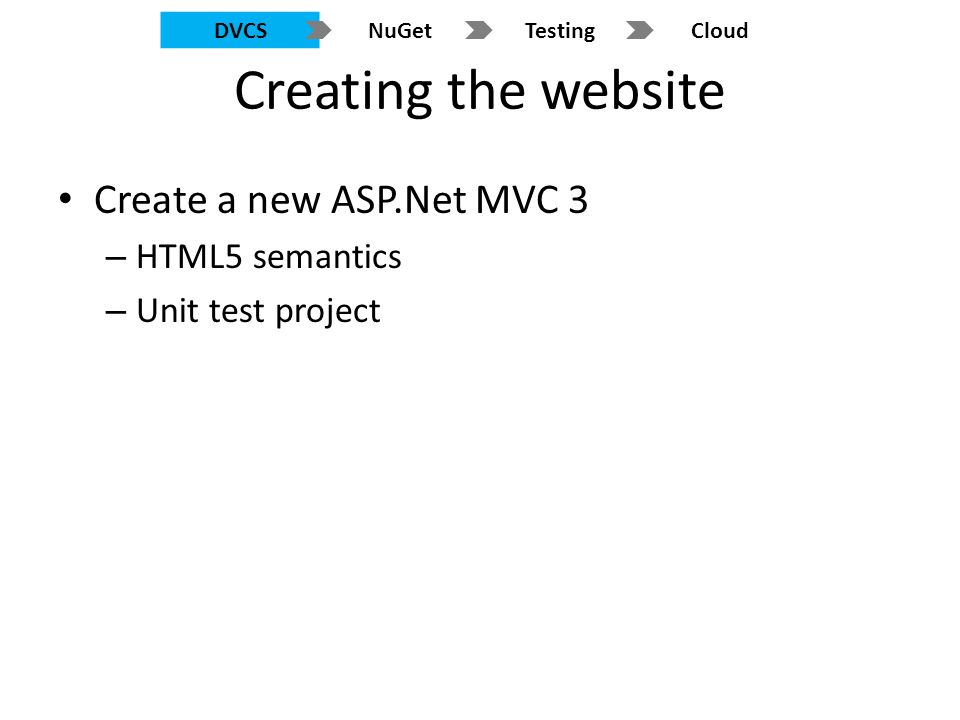 DVCS NuGet Testing Cloud

Creating the website

• Create a new ASP.Net MVC 3
– HTML5 semantics
– Unit test project